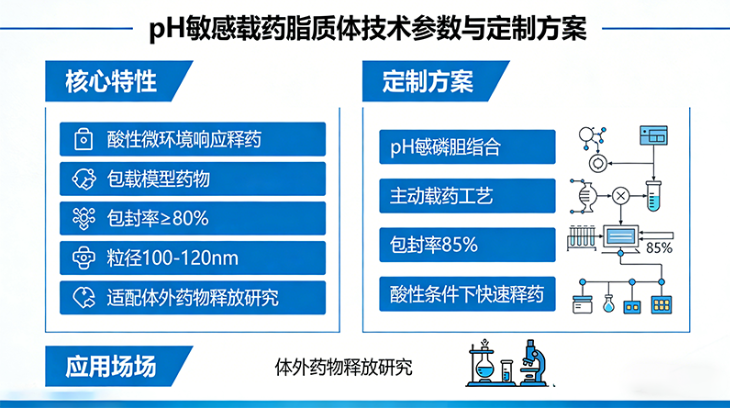 pH敏感载药脂质体技术参数与定制方案

核心特性

酸性微环境响应释药

包载模型药物

包封率≥80%

粒径100-120nm

适配体外药物释放研究

定制方案

pH敏磷胆组合

主动载药工艺

包封率85%

酸性条件下快速释药

85%

应用场场

体外药物释放研究